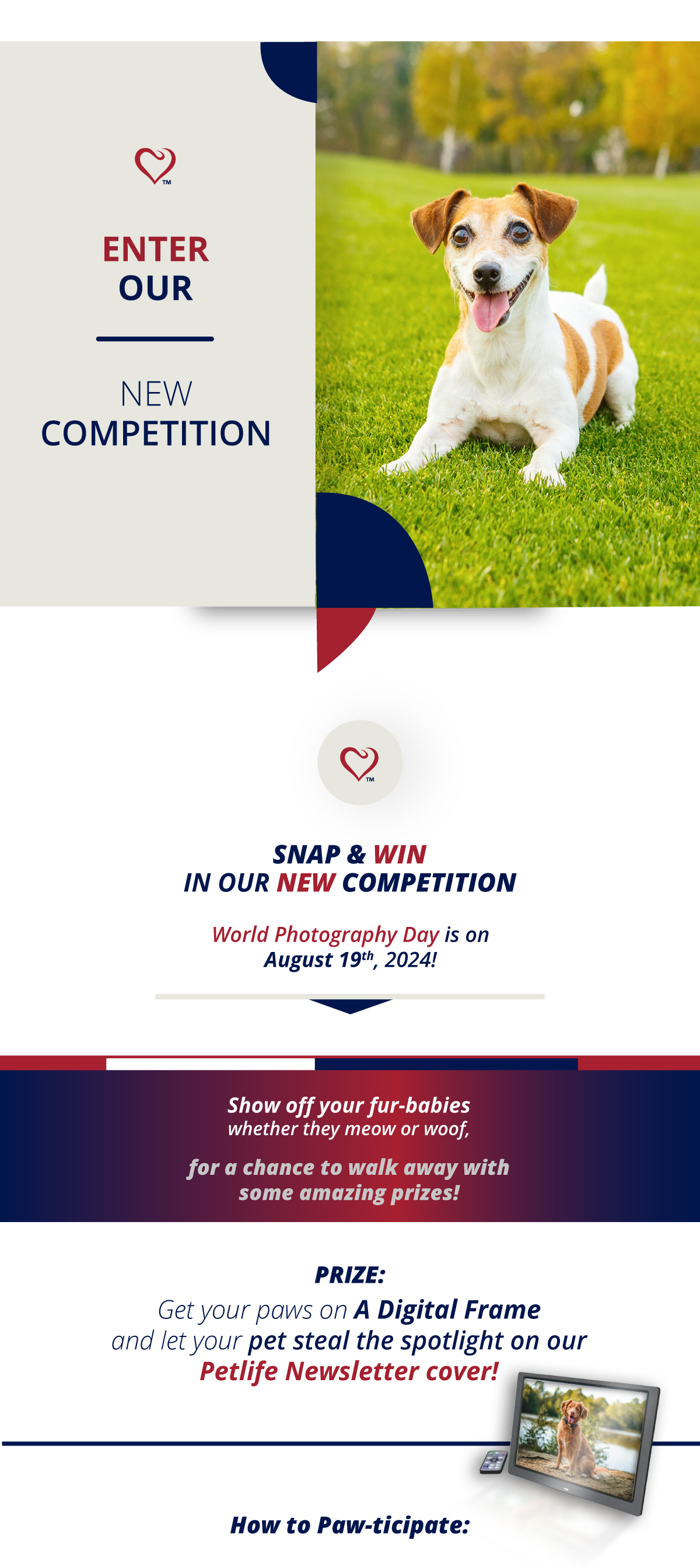 ™

ENTER
OUR

NEW
COMPETITION

™

SNAP & WIN
IN OUR NEW COMPETITION

World Photography Day is on
August 19$^{th}$, 2024!

Show off your fur-babies
whether they meow or woof,

for a chance to walk away with
some amazing prizes!

PRIZE:
Get your paws on A Digital Frame
and let your pet steal the spotlight on our
Petlife Newsletter cover!

How to Paw-ticipate: